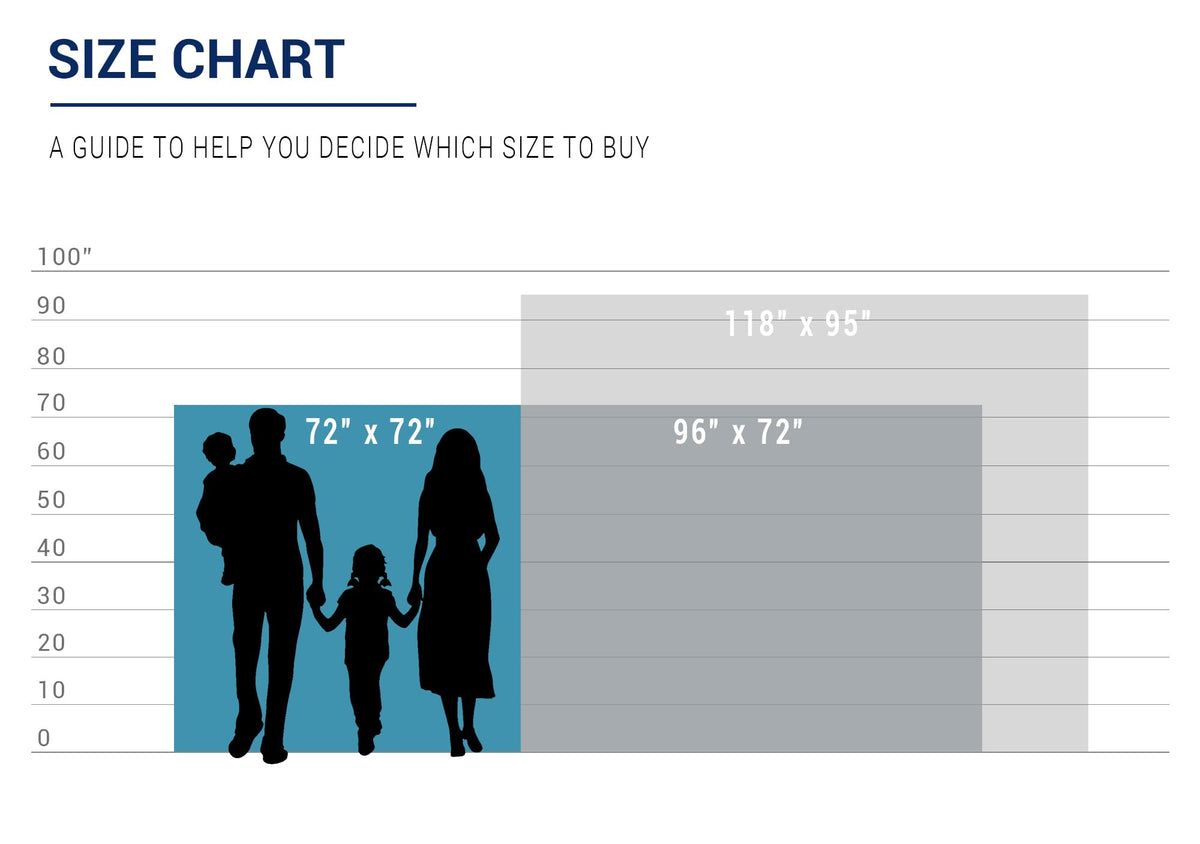 SIZE CHART

A GUIDE TO HELP YOU DECIDE WHICH SIZE TO BUY

100"
90
80
70
60
50
40
30
20
10
0

118" x 95"

72" x 72"

96" x 72"